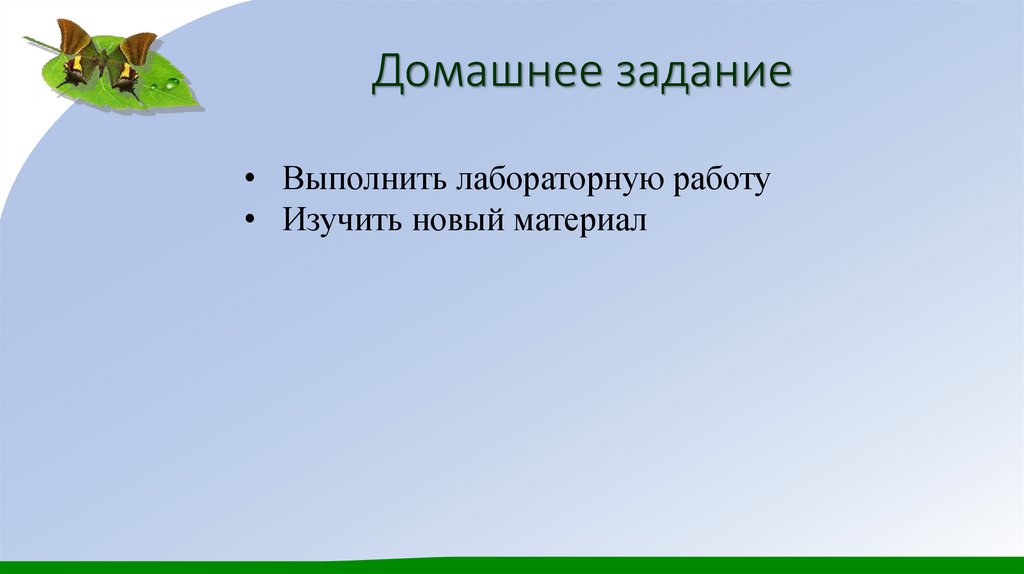 Домашнее задание

• Выполнить лабораторную работу
• Изучить новый материал